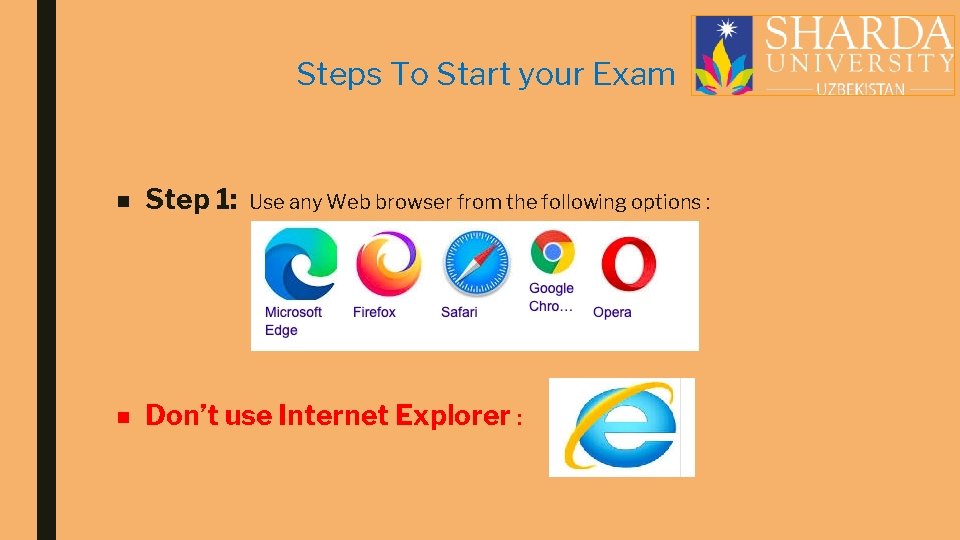 Steps To Start your Exam

SHARDA UNIVERSITY UZBEKISTAN

■ Step 1: Use any Web browser from the following options :

Microsoft Edge
Firefox
Safari
Google Chro...
Opera

■ Don't use Internet Explorer :